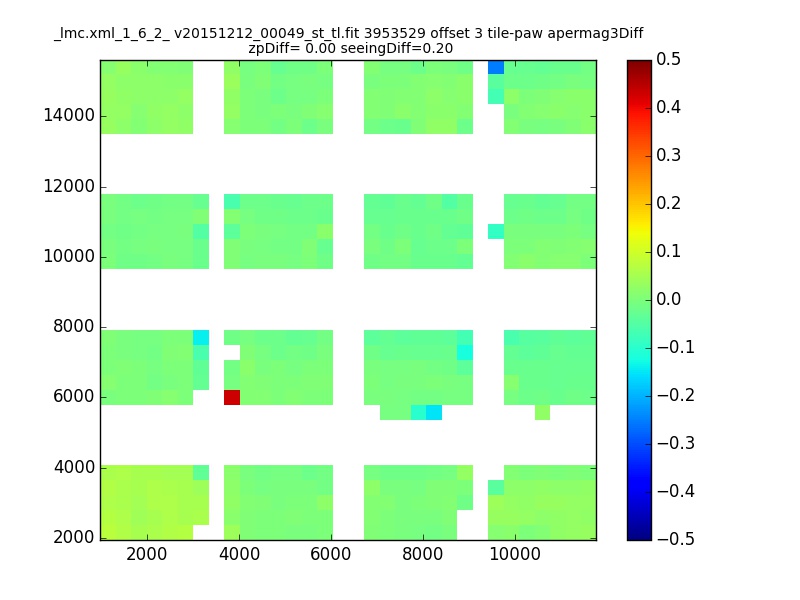 _lmc.xml_1_6_2_ v20151212_00049_st_tl.fit 3953529 offset 3 tile-paw apermag3Diff
zpDiff= 0.00 seeingDiff=0.20

14000
12000
10000
8000
6000
4000
2000

2000
4000
6000
8000
10000

0.5
0.4
0.3
0.2
0.1
0.0
−0.1
−0.2
−0.3
−0.4
−0.5